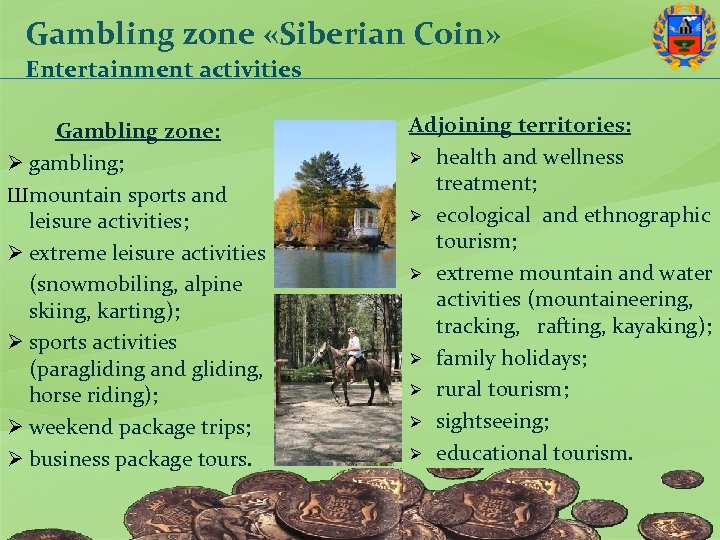 Gambling zone «Siberian Coin»
Entertainment activities

Gambling zone:
➢ gambling;
Шmountain sports and leisure activities;
➢ extreme leisure activities (snowmobiling, alpine skiing, karting);
➢ sports activities (paragliding and gliding, horse riding);
➢ weekend package trips;
➢ business package tours.

Adjoining territories:
➢ health and wellness treatment;
➢ ecological and ethnographic tourism;
➢ extreme mountain and water activities (mountaineering, tracking, rafting, kayaking);
➢ family holidays;
➢ rural tourism;
➢ sightseeing;
➢ educational tourism.